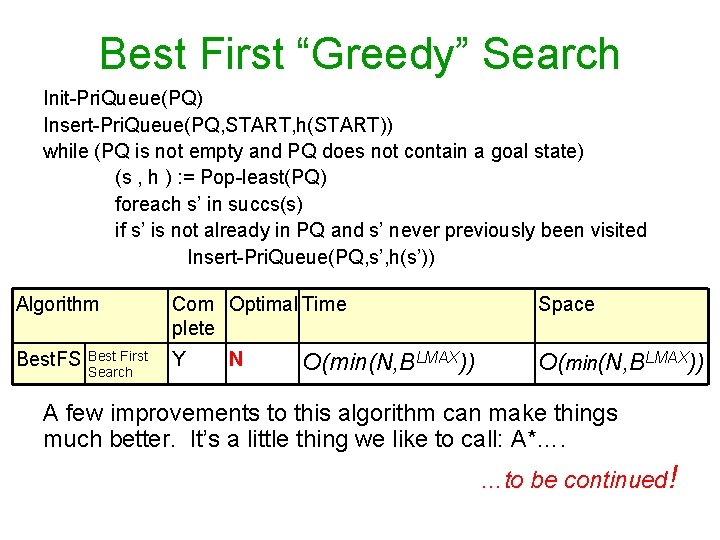 Best First “Greedy” Search

Init-PriQueue(PQ)
Insert-PriQueue(PQ,START,h(START))
while (PQ is not empty and PQ does not contain a goal state)
(s , h ) := Pop-least(PQ)
foreach s’ in succs(s)
if s’ is not already in PQ and s’ never previously been visited
Insert-PriQueue(PQ,s’,h(s’))

| Algorithm | | Complete | Optimal | Time | Space |
|---|---|---|---|---|---|
| BestFS | Best First Search | Y | N | $O(min(N,B^{LMAX}))$ | $O(min(N,B^{LMAX}))$ |

A few improvements to this algorithm can make things much better. It’s a little thing we like to call: A*….

…to be continued!